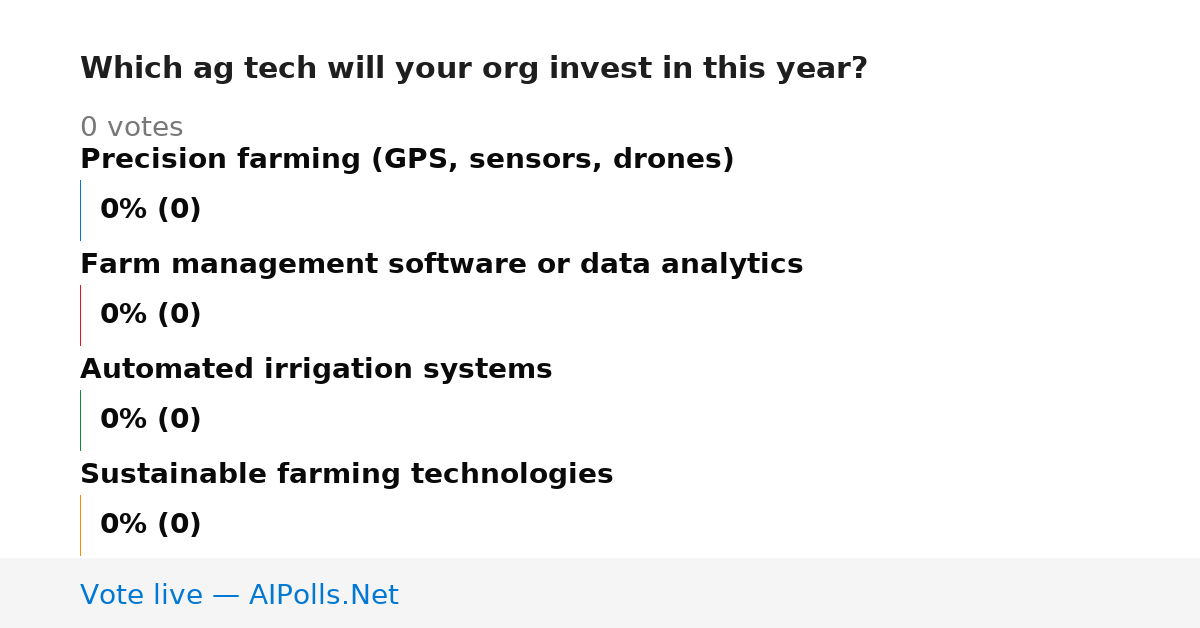 Which ag tech will your org invest in this year?

0 votes

Precision farming (GPS, sensors, drones)

0% (0)

Farm management software or data analytics

0% (0)

Automated irrigation systems

0% (0)

Sustainable farming technologies

0% (0)

Vote live — AIPolls.Net